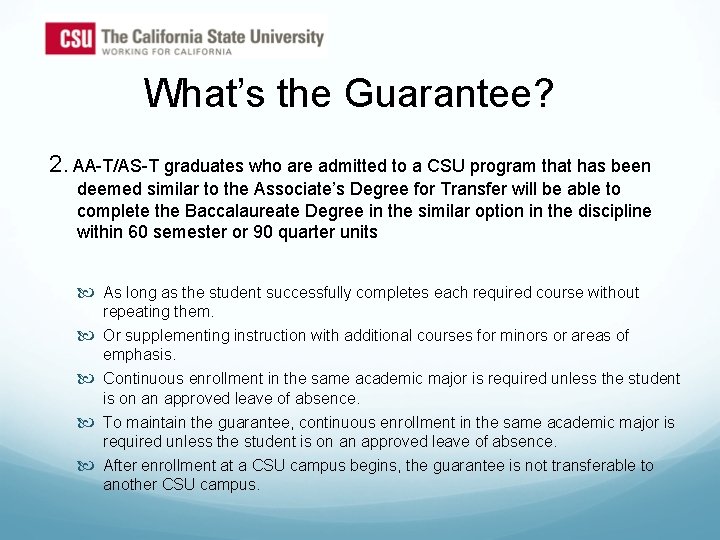 CSU The California State University
WORKING FOR CALIFORNIA

What's the Guarantee?

2. AA-T/AS-T graduates who are admitted to a CSU program that has been deemed similar to the Associate's Degree for Transfer will be able to complete the Baccalaureate Degree in the similar option in the discipline within 60 semester or 90 quarter units

As long as the student successfully completes each required course without repeating them.

Or supplementing instruction with additional courses for minors or areas of emphasis.

Continuous enrollment in the same academic major is required unless the student is on an approved leave of absence.

To maintain the guarantee, continuous enrollment in the same academic major is required unless the student is on an approved leave of absence.

After enrollment at a CSU campus begins, the guarantee is not transferable to another CSU campus.